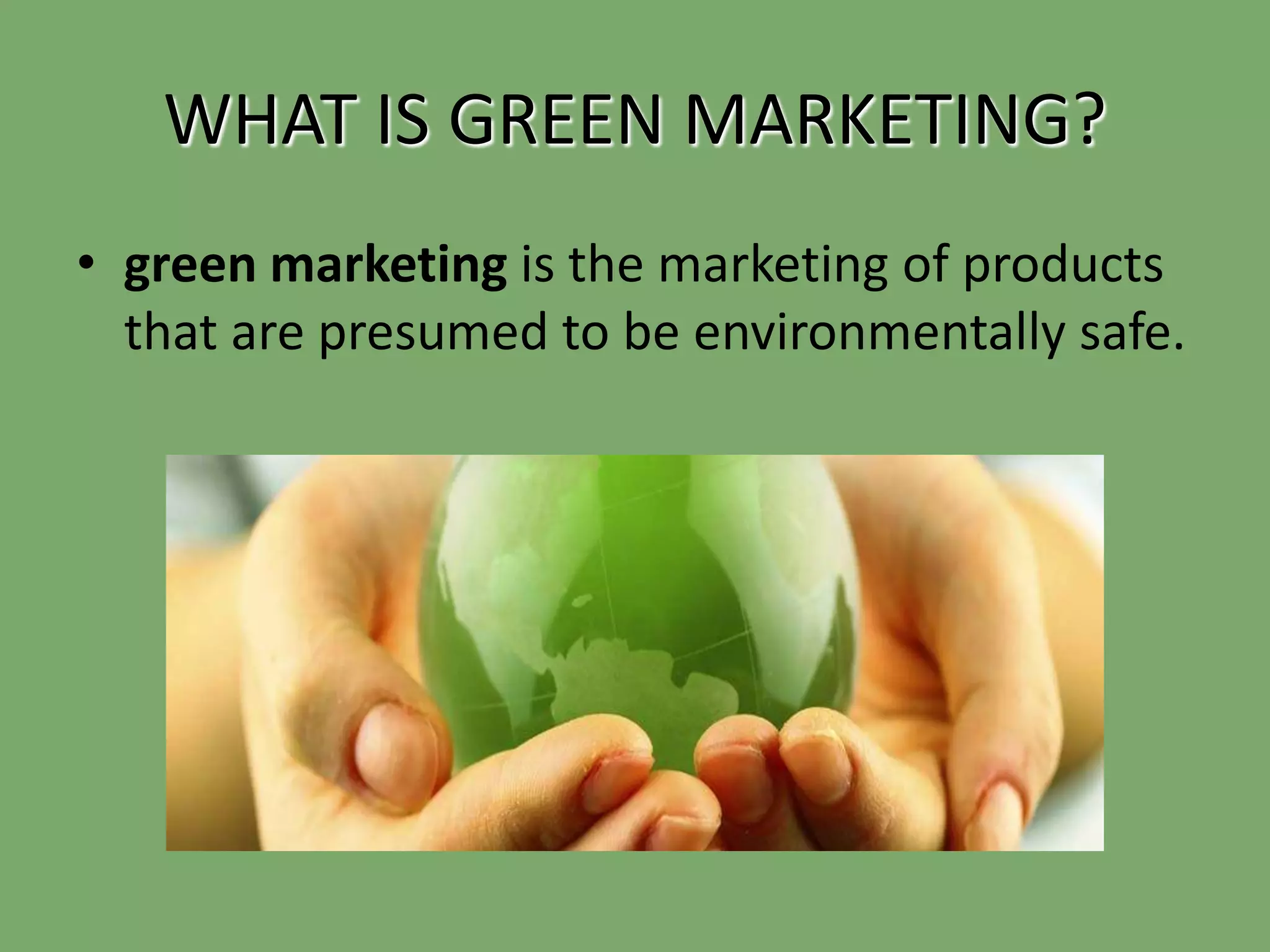 WHAT IS GREEN MARKETING?

• green marketing is the marketing of products that are presumed to be environmentally safe.